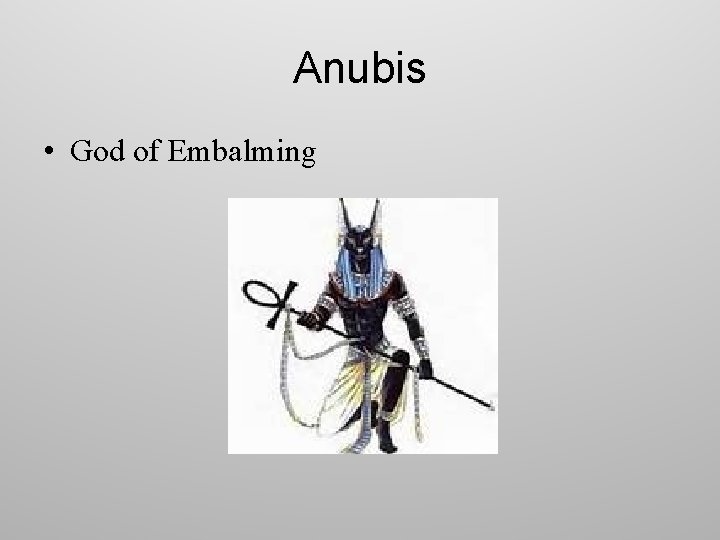 Anubis

• God of Embalming